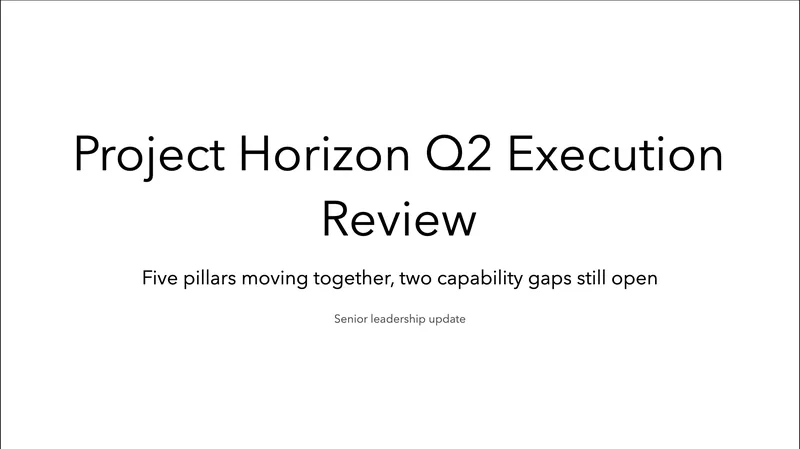 Project Horizon Q2 Execution Review

Five pillars moving together, two capability gaps still open

Senior leadership update